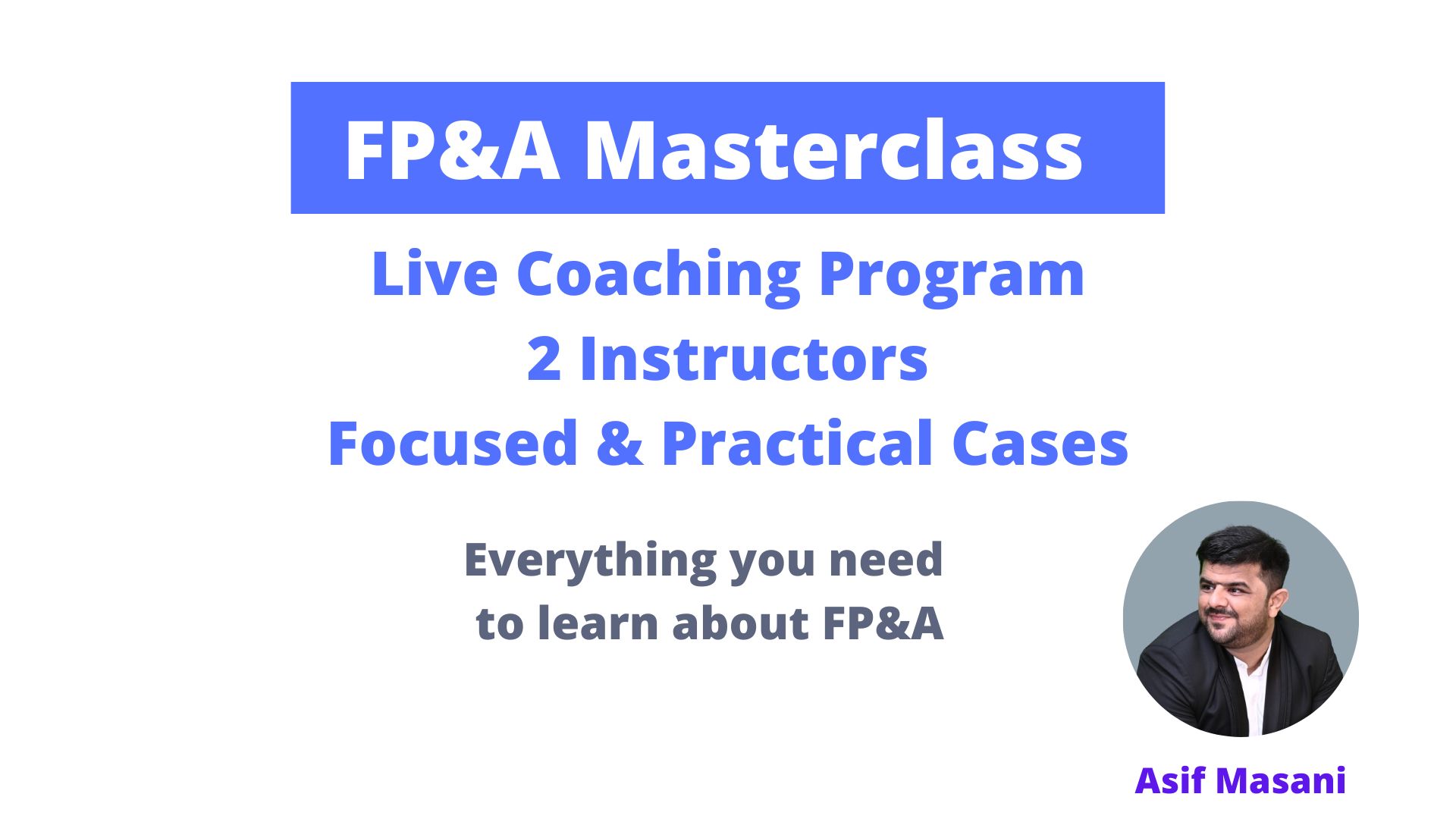 FP&A Masterclass

Live Coaching Program
2 Instructors
Focused & Practical Cases

Everything you need to learn about FP&A

Asif Masani